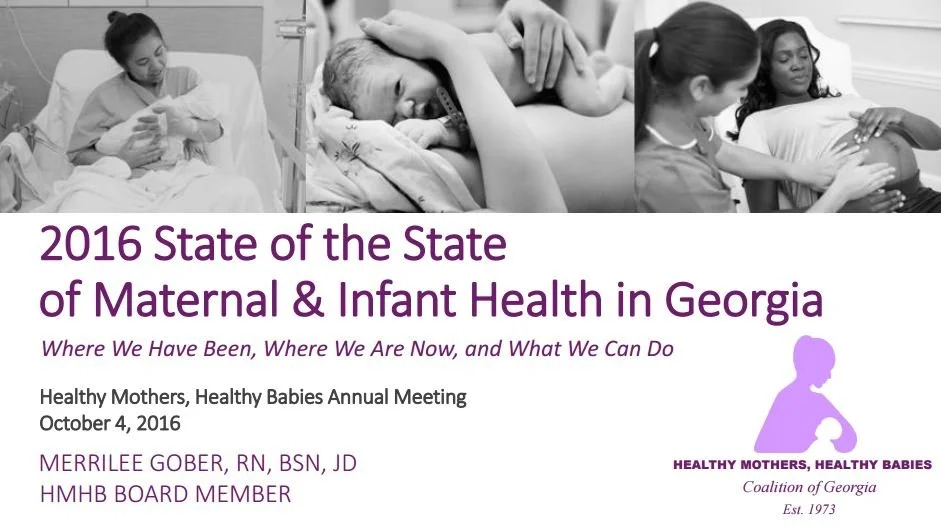 2016 State of the State
of Maternal & Infant Health in Georgia

Where We Have Been, Where We Are Now, and What We Can Do

Healthy Mothers, Healthy Babies Annual Meeting
October 4, 2016

MERRILEE GOBER, RN, BSN, JD
HMHB BOARD MEMBER

HEALTHY MOTHERS, HEALTHY BABIES
Coalition of Georgia
Est. 1973